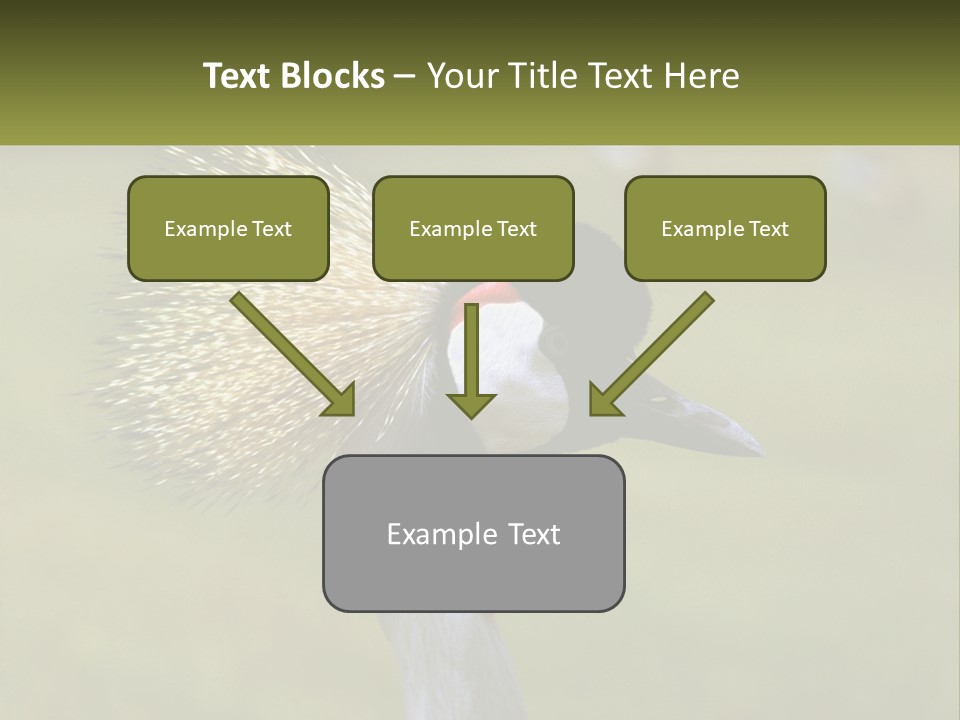 Text Blocks – Your Title Text Here

Example Text

Example Text

Example Text

Example Text